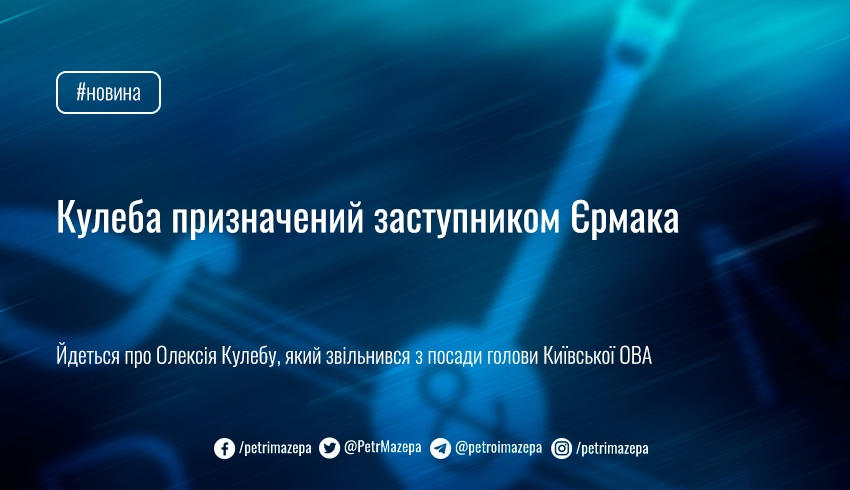 #новина

Кулеба призначений заступником Єрмака

Йдеться про Олексія Кулебу, який звільнився з посади голови Київської ОВА

/petrimazepa @PetrMazepa @petroimazepa /petrimazepa